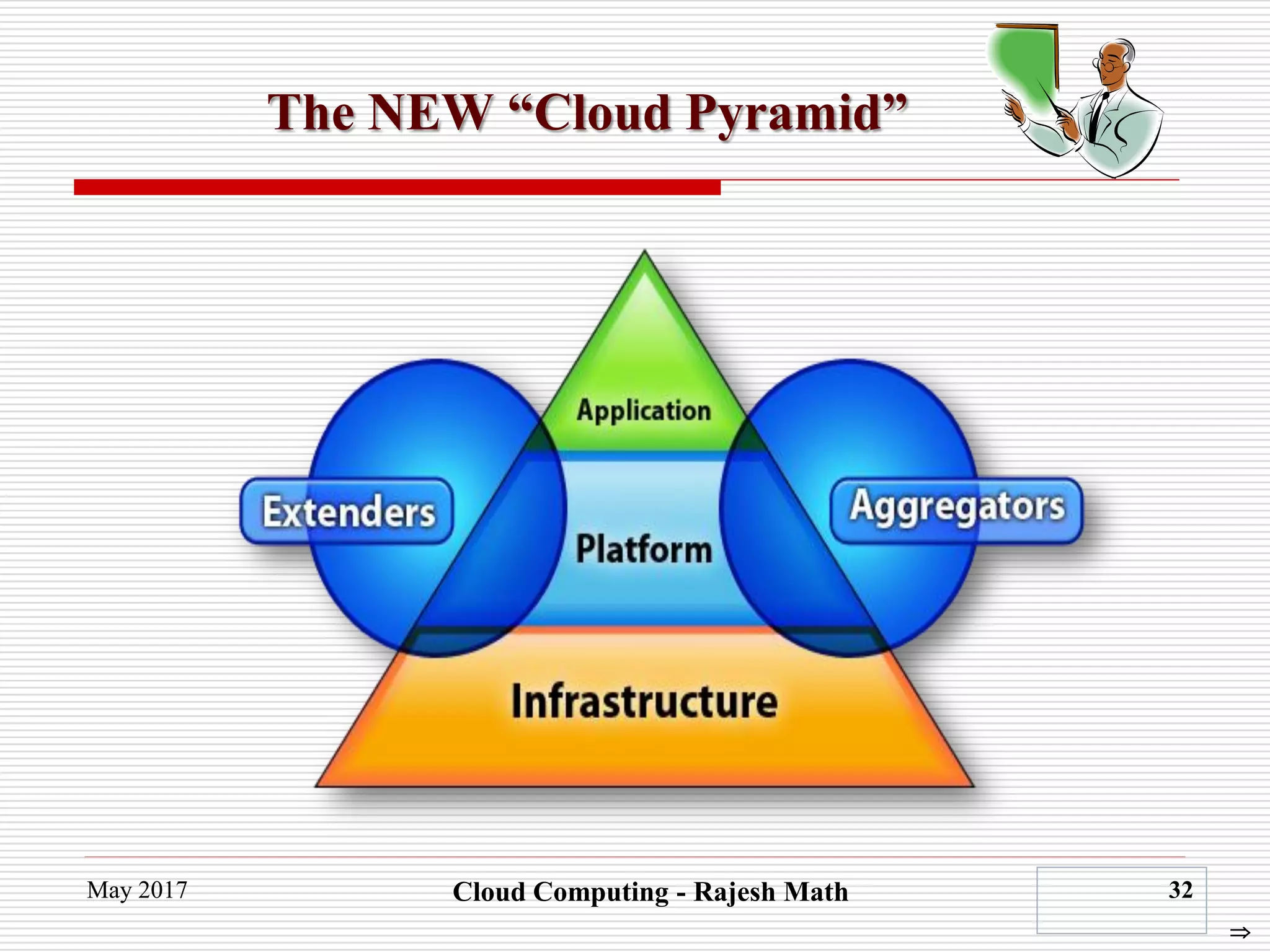 The NEW “Cloud Pyramid”

Application

Extenders

Platform

Aggregators

Infrastructure

May 2017

Cloud Computing - Rajesh Math

32

⇒